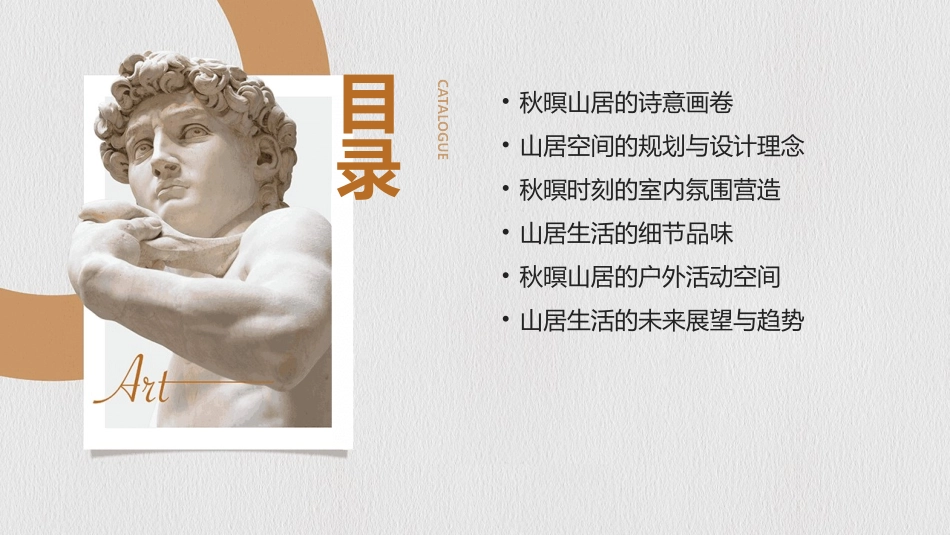 Art

目录

CATALOGUE

• 秋暝山居的诗意画卷
• 山居空间的规划与设计理念
• 秋暝时刻的室内氛围营造
• 山居生活的细节品味
• 秋暝山居的户外活动空间
• 山居生活的未来展望与趋势